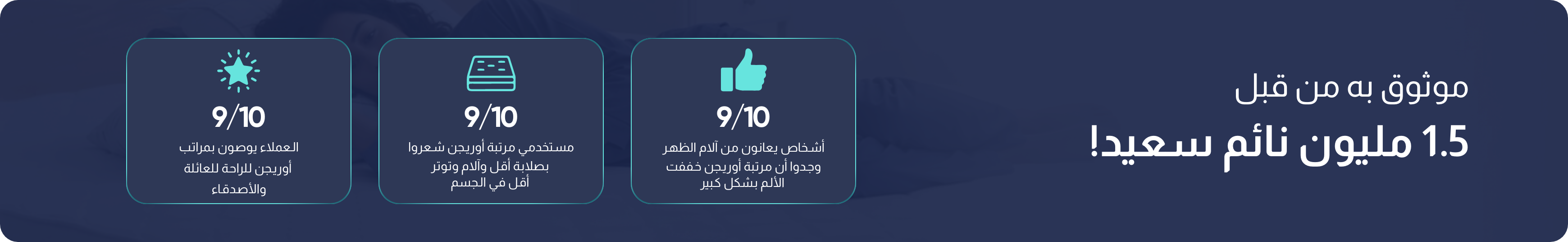 موثوق به من قبل
1.5 مليون نائم سعيد!

9/10
أشخاص يعانون من آلام الظهر وجدوا أن مرتبة أوريجن خففت الألم بشكل كبير

9/10
مستخدمي مرتبة أوريجن شعروا بصلابة أقل وآلام وتوتر أقل في الجسم

9/10
العملاء يوصون بمراتب أوريجن للراحة للعائلة والأصدقاء